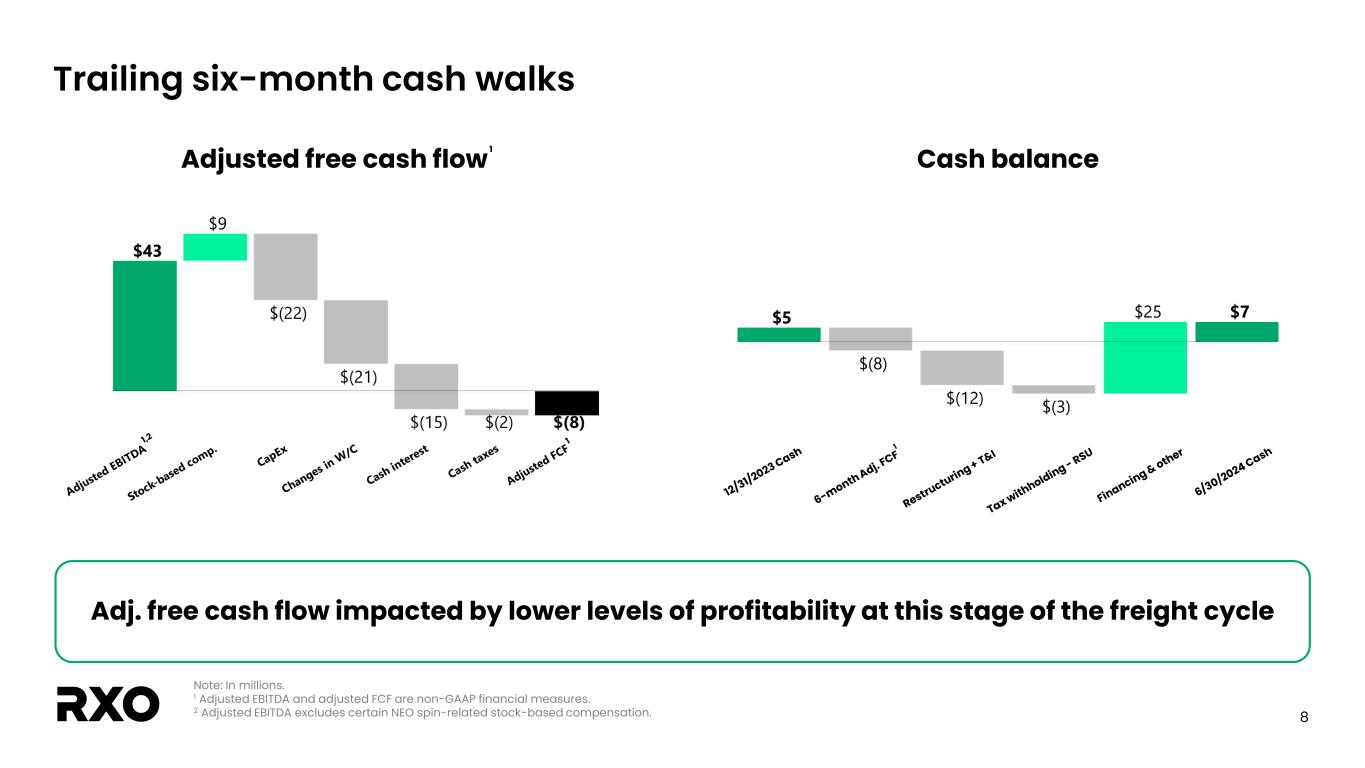 Trailing six-month cash walks

Adjusted free cash flow$^1$

$43

$9

$(22)

$(21)

$(15)

$(2)

$(8)

Adjusted EBITDA$^{1,2}$

Stock-based comp.

CapEx

Changes in W/C

Cash interest

Cash taxes

Adjusted FCF$^1$

Cash balance

$5

$(8)

$(12)

$(3)

$25

$7

12/31/2023 Cash

6-month Adj. FCF$^1$

Restructuring + T&I

Tax withholding - RSU

Financing & other

6/30/2024 Cash

Adj. free cash flow impacted by lower levels of profitability at this stage of the freight cycle

RXO

Note: In millions.
$^1$ Adjusted EBITDA and adjusted FCF are non-GAAP financial measures.
$^2$ Adjusted EBITDA excludes certain NEO spin-related stock-based compensation.

8